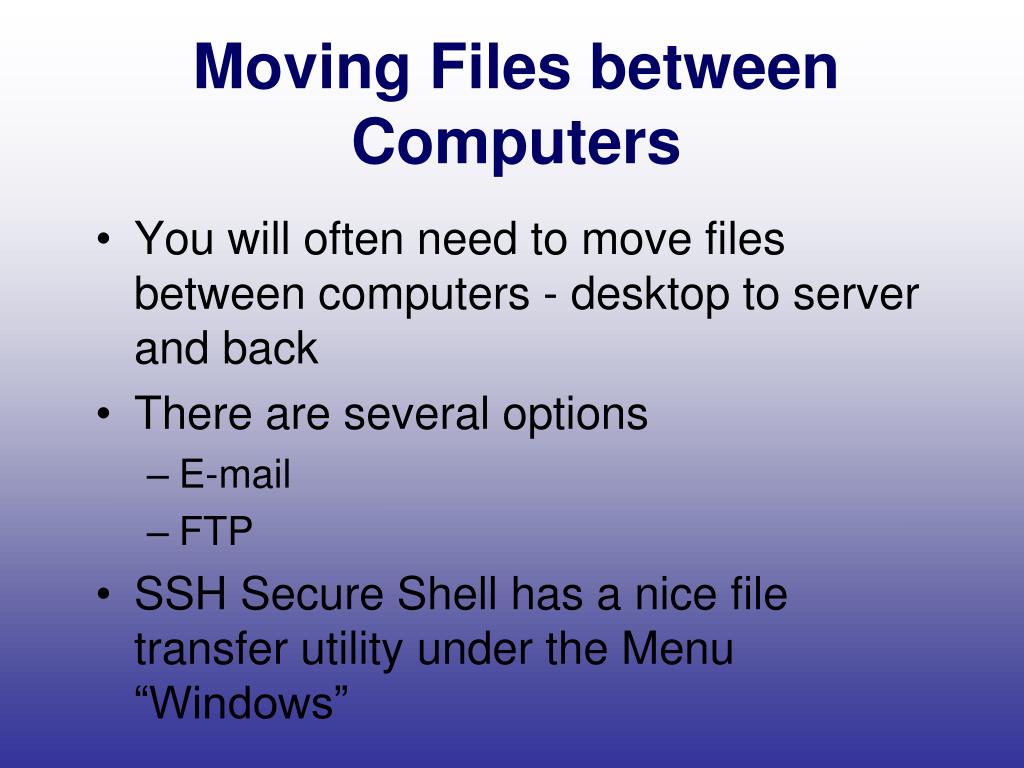 Moving Files between Computers

• You will often need to move files between computers - desktop to server and back
• There are several options
– E-mail
– FTP
• SSH Secure Shell has a nice file transfer utility under the Menu “Windows”